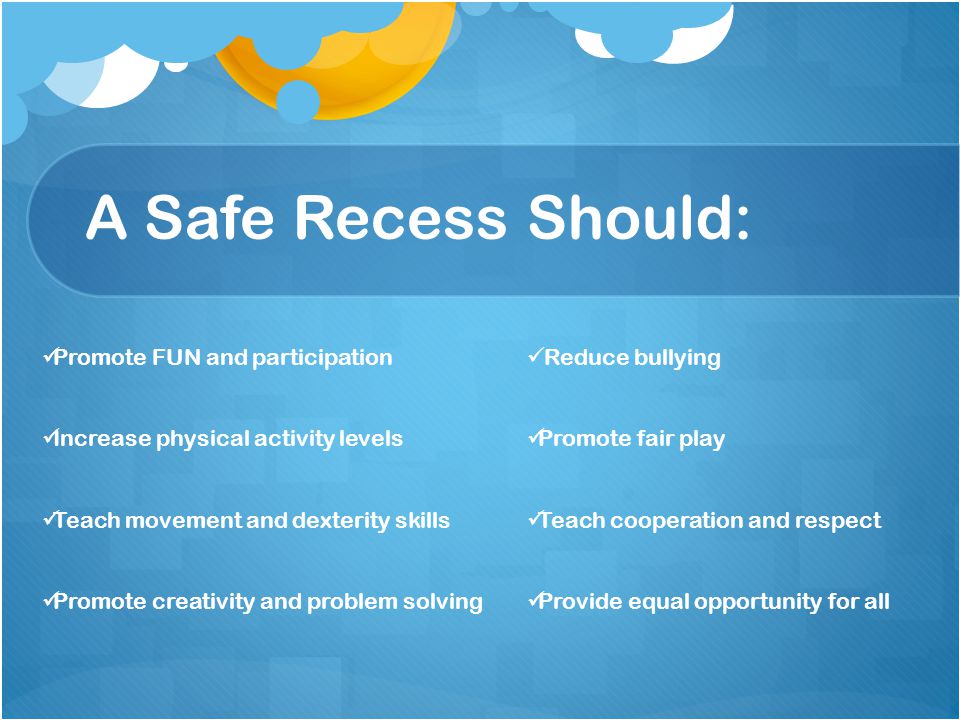 A Safe Recess Should:

✓Promote FUN and participation

✓Increase physical activity levels

✓Teach movement and dexterity skills

✓Promote creativity and problem solving

✓Reduce bullying

✓Promote fair play

✓Teach cooperation and respect

✓Provide equal opportunity for all